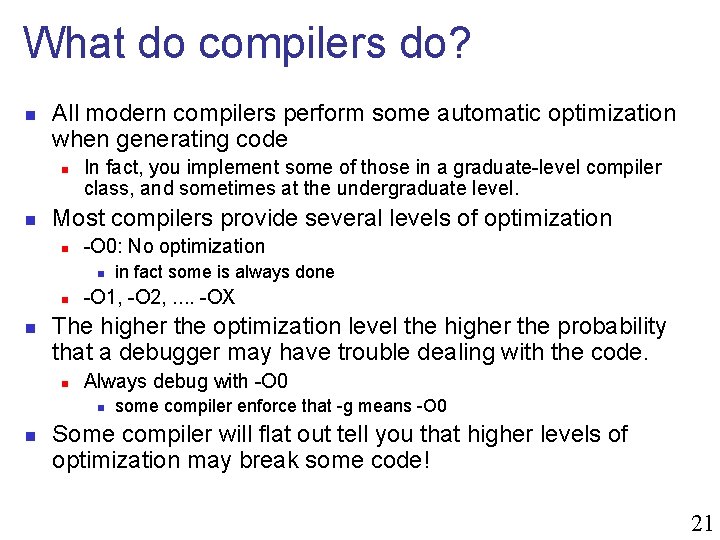 What do compilers do?

All modern compilers perform some automatic optimization when generating code

In fact, you implement some of those in a graduate-level compiler class, and sometimes at the undergraduate level.

Most compilers provide several levels of optimization

-O0: No optimization

in fact some is always done

-O1, -O2, .... -OX

The higher the optimization level the higher the probability that a debugger may have trouble dealing with the code.

Always debug with -O0

some compiler enforce that -g means -O0

Some compiler will flat out tell you that higher levels of optimization may break some code!

21